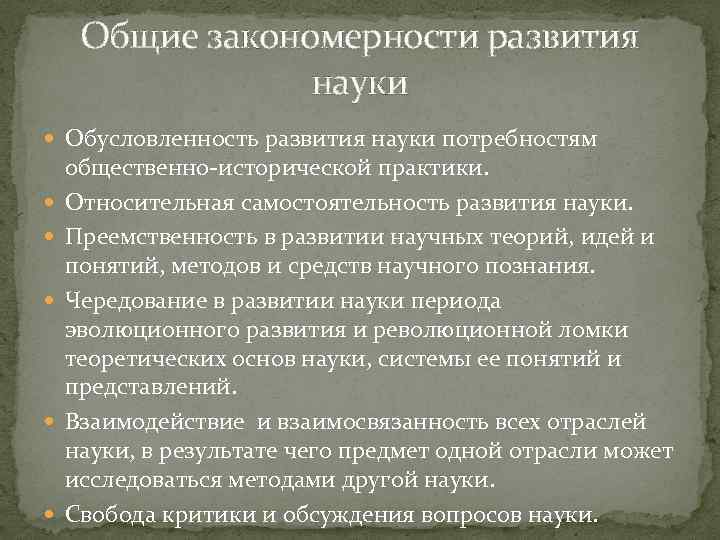 Общие закономерности развития науки

Обусловленность развития науки потребностям общественно-исторической практики.

Относительная самостоятельность развития науки.

Преемственность в развитии научных теорий, идей и понятий, методов и средств научного познания.

Чередование в развитии науки периода эволюционного развития и революционной ломки теоретических основ науки, системы ее понятий и представлений.

Взаимодействие и взаимосвязанность всех отраслей науки, в результате чего предмет одной отрасли может исследоваться методами другой науки.

Свобода критики и обсуждения вопросов науки.